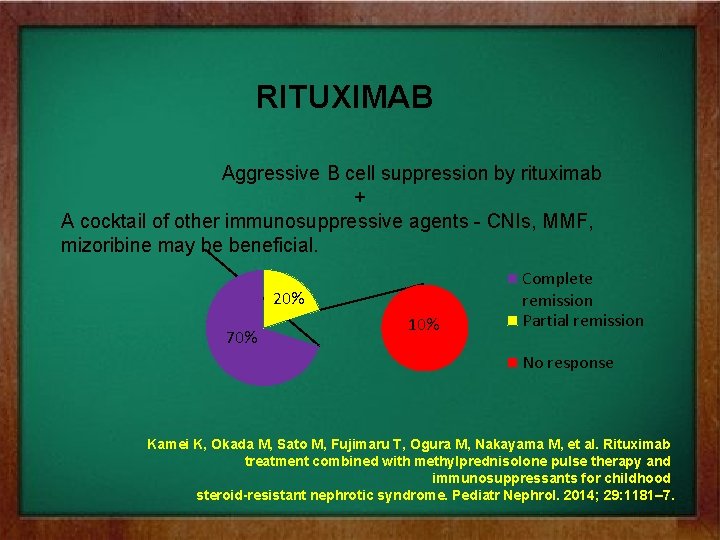 RITUXIMAB

Aggressive B cell suppression by rituximab
+
A cocktail of other immunosuppressive agents - CNIs, MMF, mizoribine may be beneficial.

20%
70%
10%

Complete remission
Partial remission
No response

Kamei K, Okada M, Sato M, Fujimaru T, Ogura M, Nakayama M, et al. Rituximab treatment combined with methylprednisolone pulse therapy and immunosuppressants for childhood steroid-resistant nephrotic syndrome. Pediatr Nephrol. 2014; 29:1181–7.